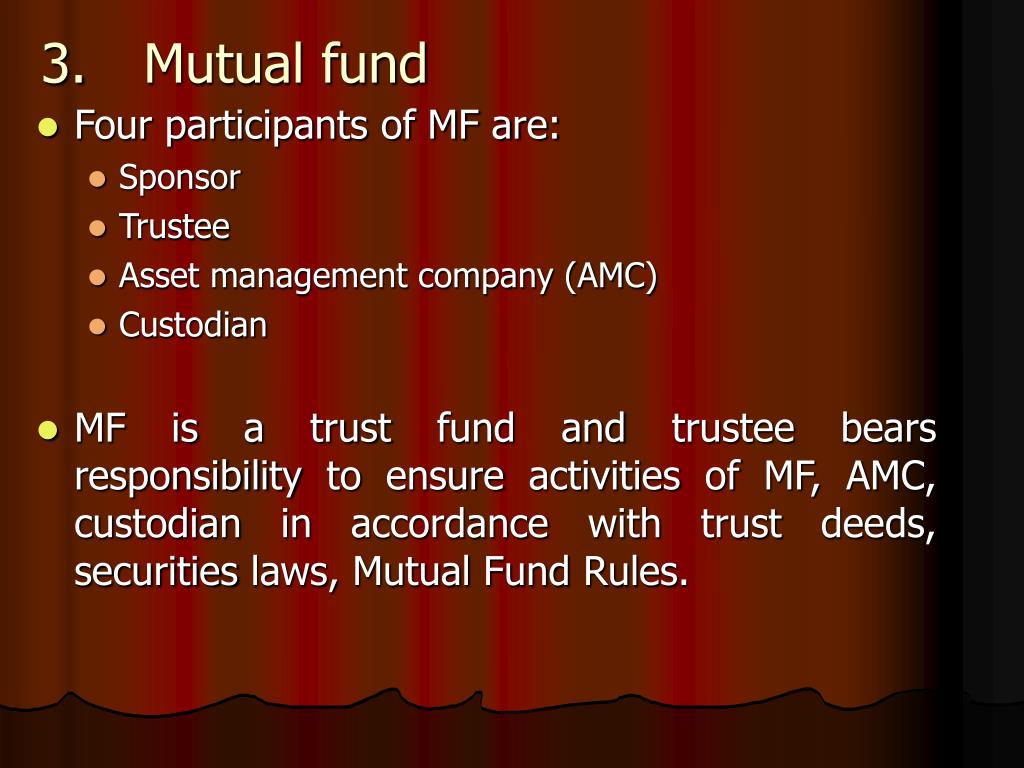 3. Mutual fund

- Four participants of MF are:
  - Sponsor
  - Trustee
  - Asset management company (AMC)
  - Custodian

- MF is a trust fund and trustee bears responsibility to ensure activities of MF, AMC, custodian in accordance with trust deeds, securities laws, Mutual Fund Rules.